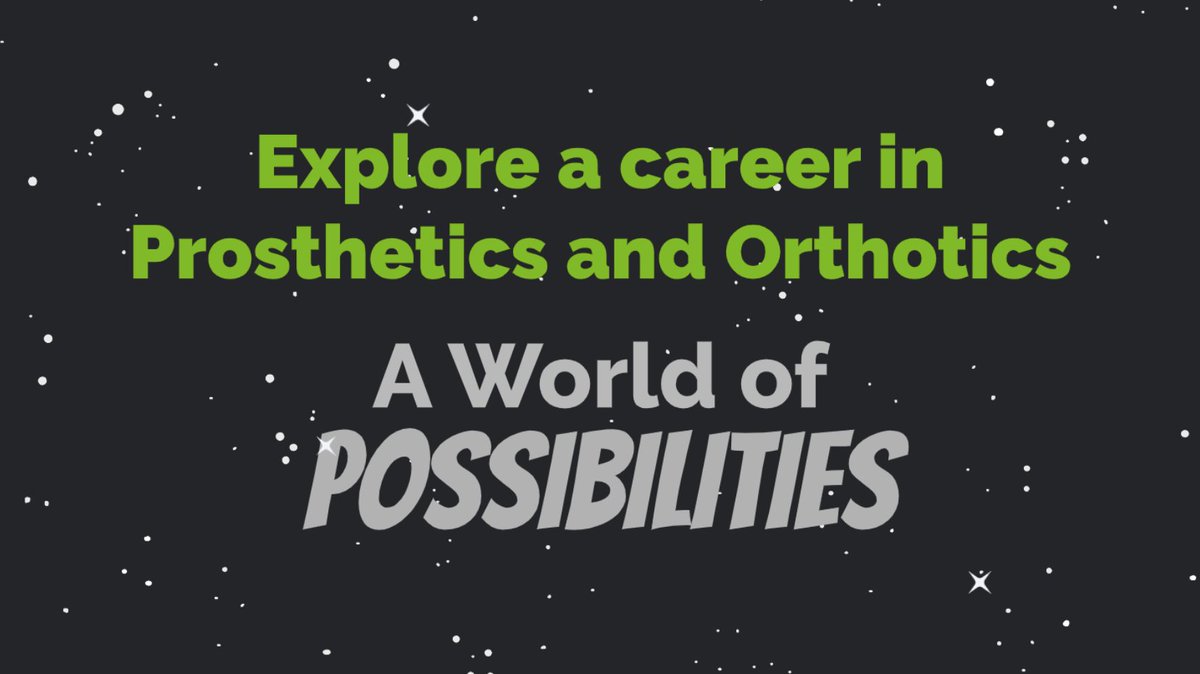 Explore a career in Prosthetics and Orthotics

A World of POSSIBILITIES